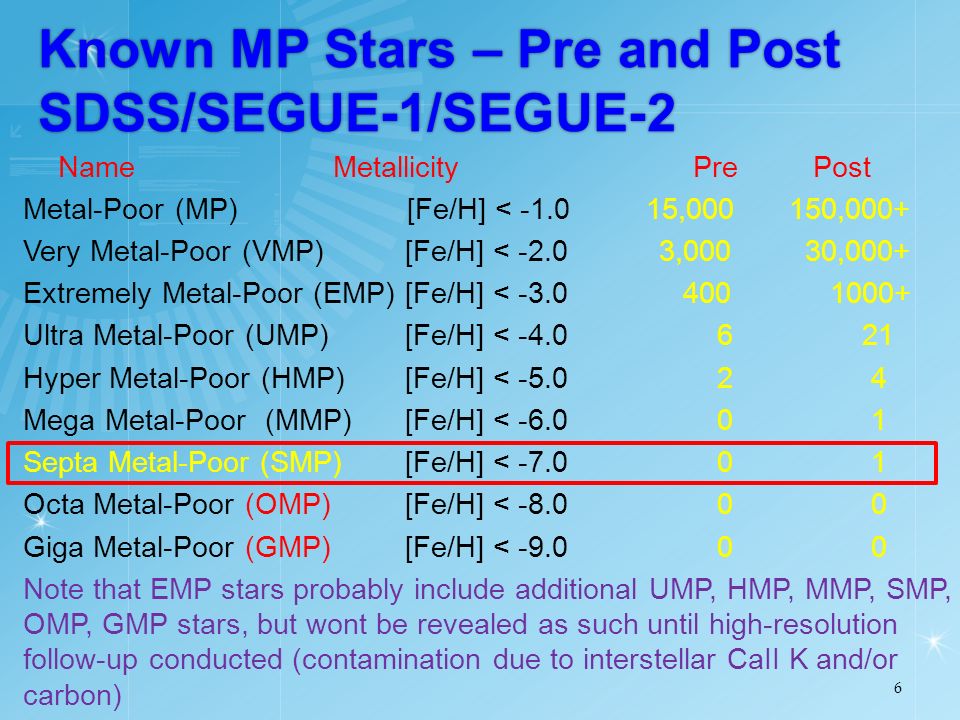 Known MP Stars – Pre and Post SDSS/SEGUE-1/SEGUE-2

| Name | Metallicity | Pre | Post |
|---|---|---|---|
| Metal-Poor (MP) | [Fe/H] < -1.0 | 15,000 | 150,000+ |
| Very Metal-Poor (VMP) | [Fe/H] < -2.0 | 3,000 | 30,000+ |
| Extremely Metal-Poor (EMP) | [Fe/H] < -3.0 | 400 | 1000+ |
| Ultra Metal-Poor (UMP) | [Fe/H] < -4.0 | 6 | 21 |
| Hyper Metal-Poor (HMP) | [Fe/H] < -5.0 | 2 | 4 |
| Mega Metal-Poor (MMP) | [Fe/H] < -6.0 | 0 | 1 |
| Septa Metal-Poor (SMP) | [Fe/H] < -7.0 | 0 | 1 |
| Octa Metal-Poor (OMP) | [Fe/H] < -8.0 | 0 | 0 |
| Giga Metal-Poor (GMP) | [Fe/H] < -9.0 | 0 | 0 |

Note that EMP stars probably include additional UMP, HMP, MMP, SMP, OMP, GMP stars, but wont be revealed as such until high-resolution follow-up conducted (contamination due to interstellar CaII K and/or carbon)

6